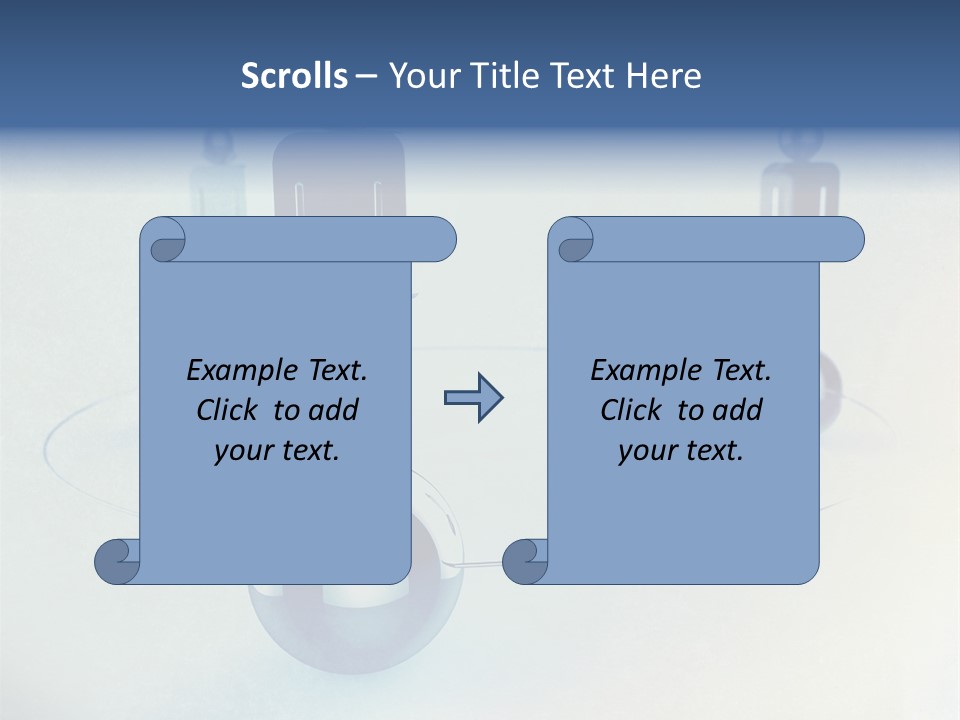 Scrolls – Your Title Text Here

Example Text. Click to add your text.

Example Text. Click to add your text.